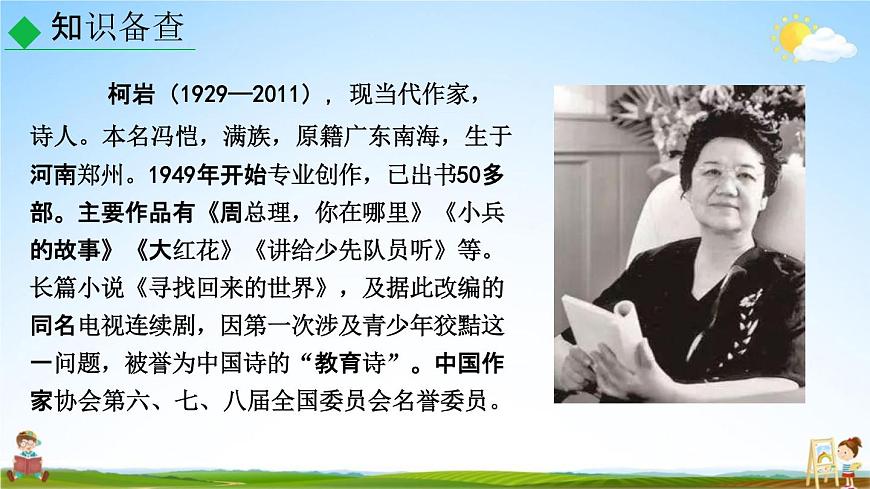 知识备查

柯岩（1929—2011），现当代作家，诗人。本名冯恺，满族，原籍广东南海，生于河南郑州。1949年开始专业创作，已出书50多部。主要作品有《周总理，你在哪里》《小兵的故事》《大红花》《讲给少先队员听》等。长篇小说《寻找回来的世界》，及据此改编的同名电视连续剧，因第一次涉及青少年狡黠这一问题，被誉为中国诗的“教育诗”。中国作家协会第六、七、八届全国委员会名誉委员。